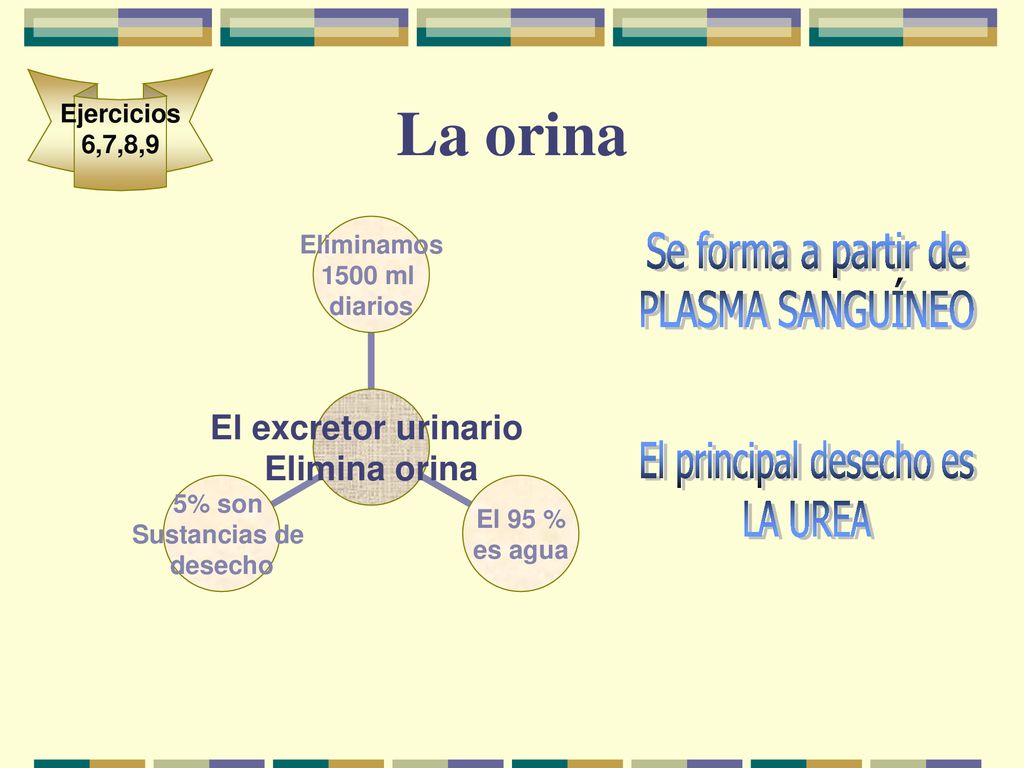 Ejercicios
6,7,8,9

La orina

Eliminamos
1500 ml
diarios

El excretor urinario
Elimina orina

5% son
Sustancias de
desecho

El 95 %
es agua

Se forma a partir de
PLASMA SANGUÍNEO

El principal desecho es
LA UREA